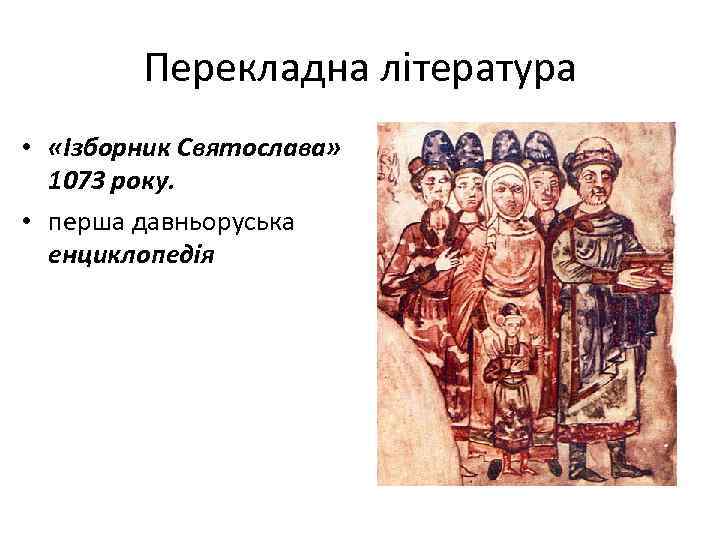 Перекладна література

• «Ізборник Святослава» 1073 року.
• перша давньоруська енциклопедія